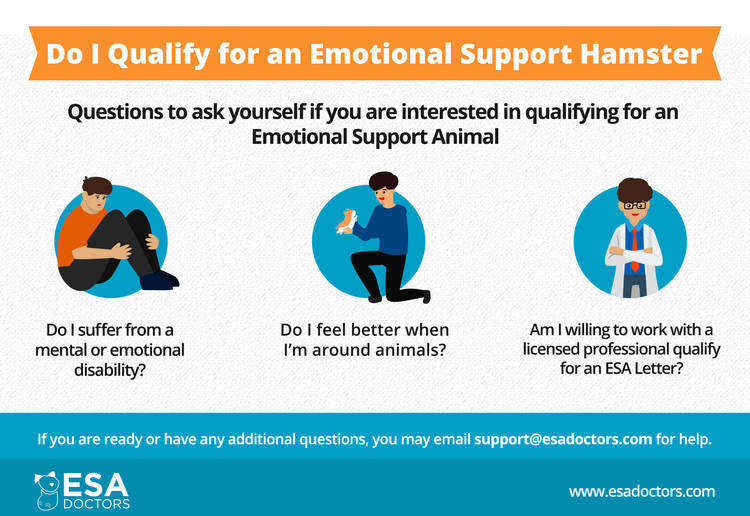 Do I Qualify for an Emotional Support Hamster

Questions to ask yourself if you are interested in qualifying for an Emotional Support Animal

Do I suffer from a mental or emotional disability?

Do I feel better when I'm around animals?

Am I willing to work with a licensed professional qualify for an ESA Letter?

If you are ready or have any additional questions, you may email support@esadoctors.com for help.

ESA DOCTORS

www.esadoctors.com